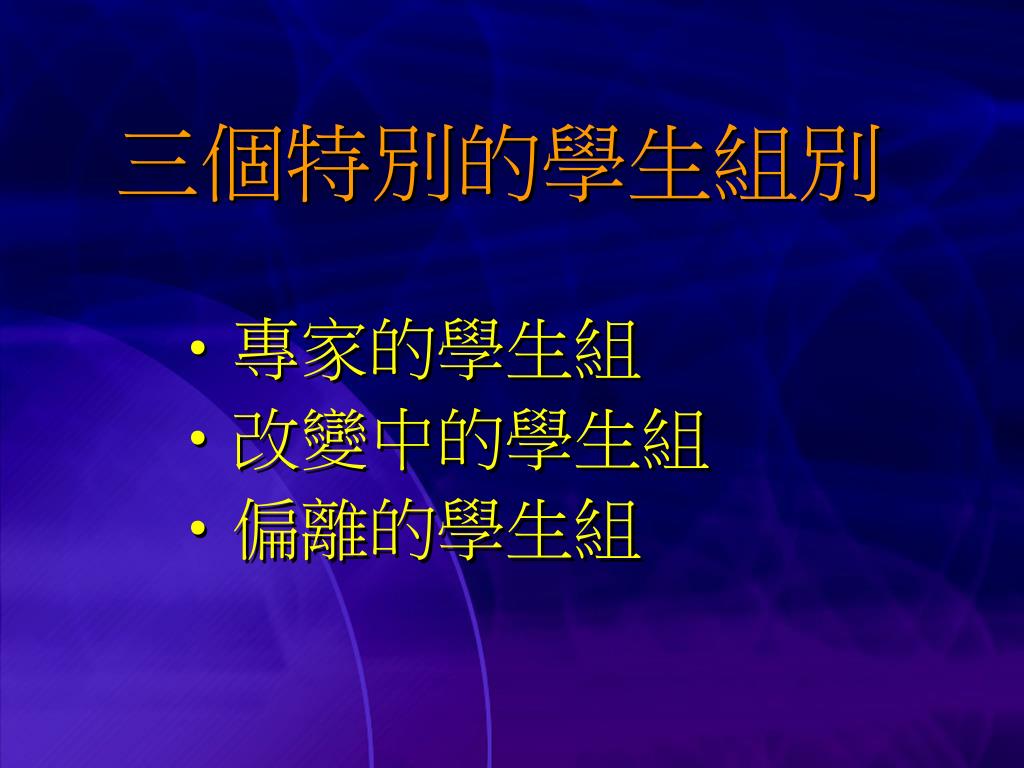 三個特別的學生組別

• 專家的學生組
• 改變中的學生組
• 偏離的學生組